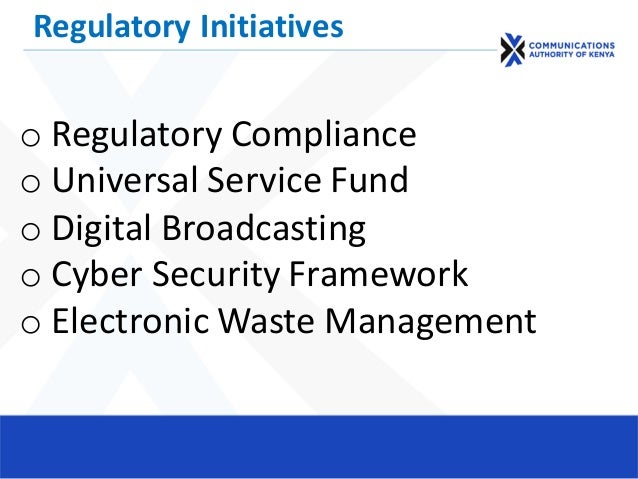 Regulatory Initiatives

COMMUNICATIONS AUTHORITY OF KENYA

o Regulatory Compliance
o Universal Service Fund
o Digital Broadcasting
o Cyber Security Framework
o Electronic Waste Management